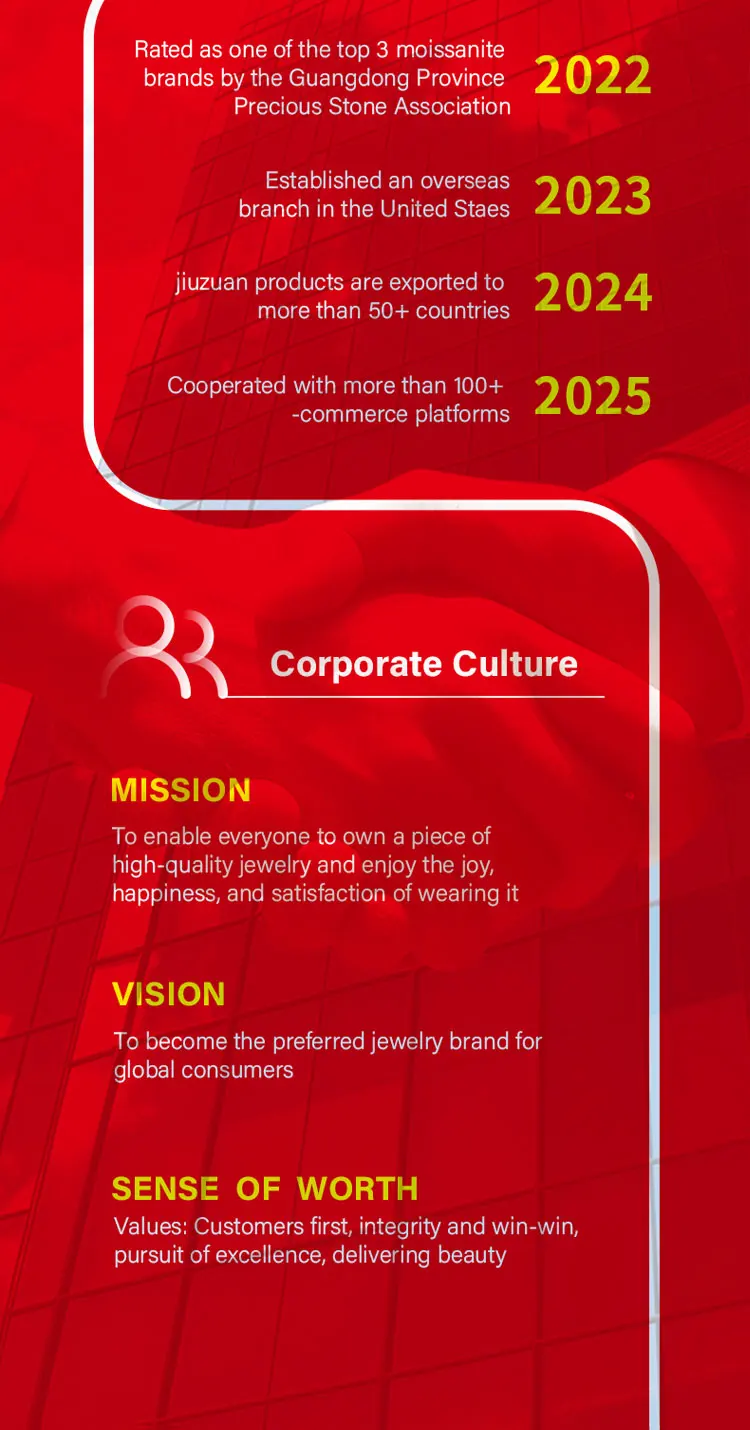 Rated as one of the top 3 moissanite brands by the Guangdong Province Precious Stone Association

2022

Established an overseas branch in the United Staes

2023

jiuzuan products are exported to more than 50+ countries

2024

Cooperated with more than 100+ -commerce platforms

2025

Corporate Culture

MISSION

To enable everyone to own a piece of high-quality jewelry and enjoy the joy, happiness, and satisfaction of wearing it

VISION

To become the preferred jewelry brand for global consumers

SENSE OF WORTH

Values: Customers first, integrity and win-win, pursuit of excellence, delivering beauty